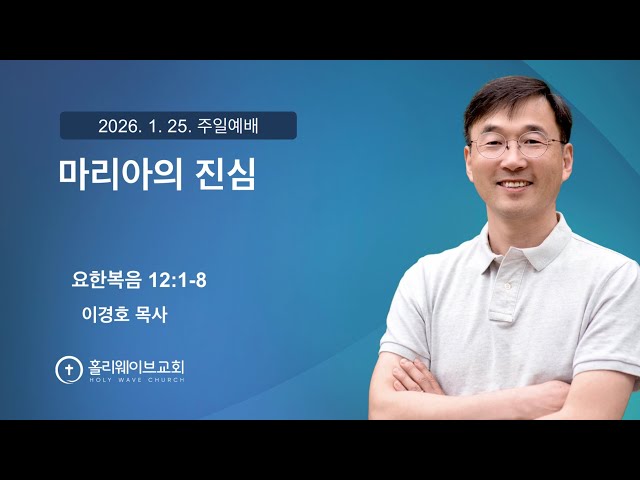 2026. 1. 25. 주일예배

마리아의 진심

요한복음 12:1-8

이경호 목사

홀리웨이브교회
HOLY WAVE CHURCH